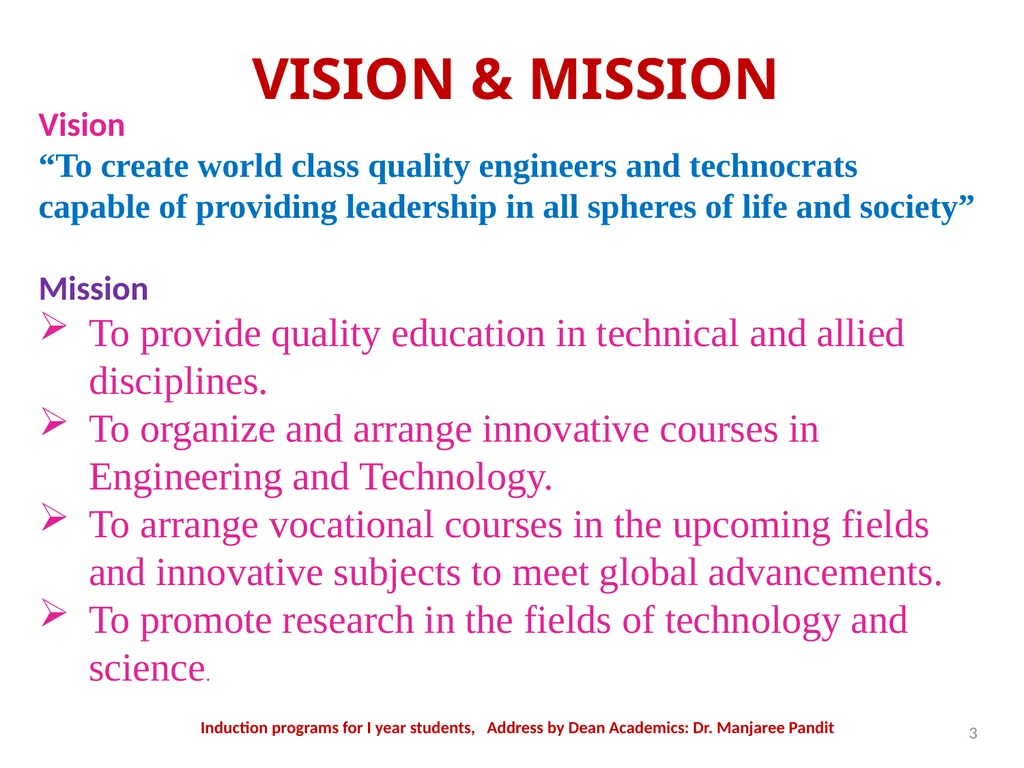 VISION & MISSION

Vision
“To create world class quality engineers and technocrats capable of providing leadership in all spheres of life and society”

Mission
➢ To provide quality education in technical and allied disciplines.
➢ To organize and arrange innovative courses in Engineering and Technology.
➢ To arrange vocational courses in the upcoming fields and innovative subjects to meet global advancements.
➢ To promote research in the fields of technology and science.

Induction programs for I year students, Address by Dean Academics: Dr. Manjaree Pandit

3